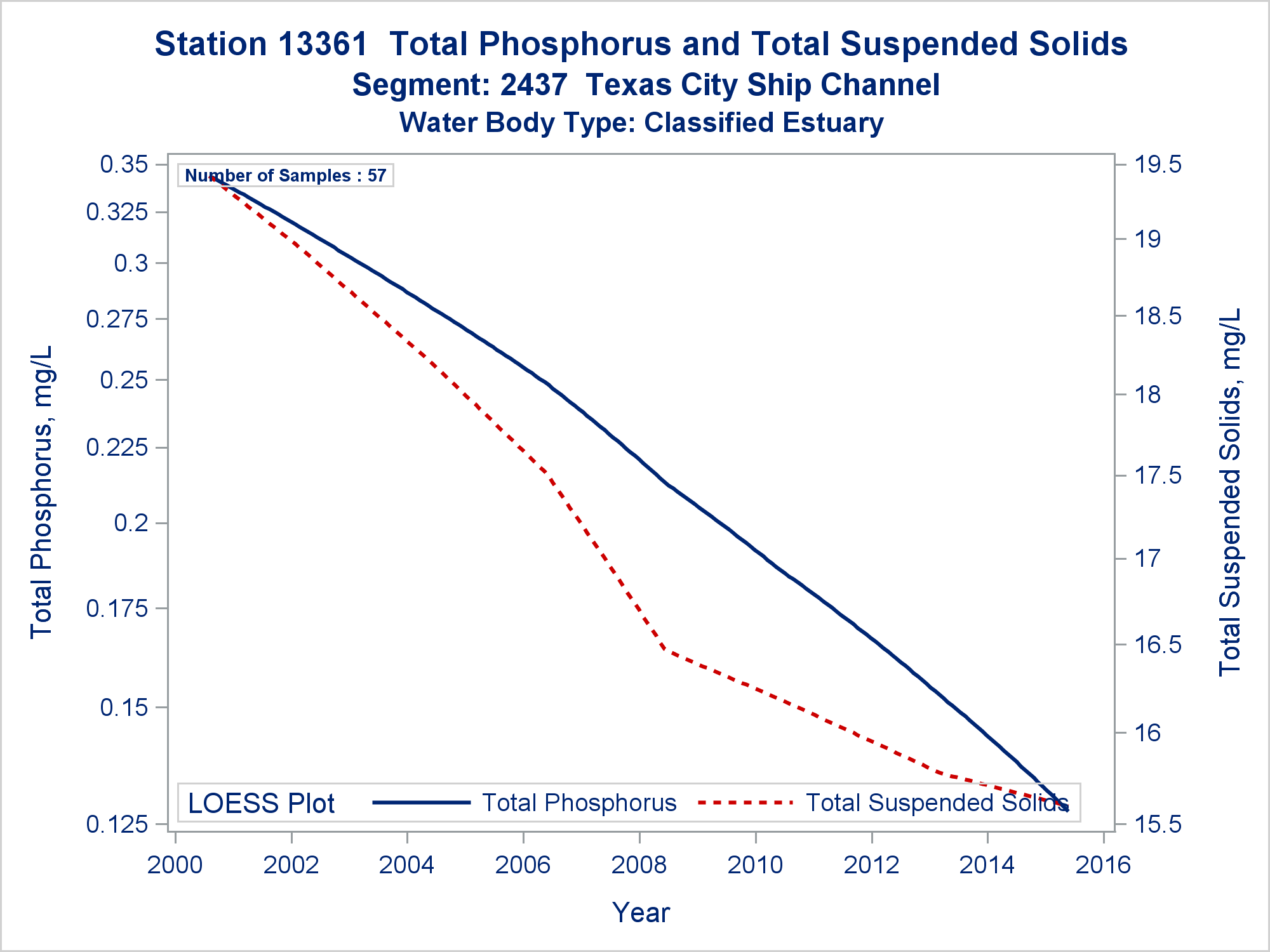 Station 13361 Total Phosphorus and Total Suspended Solids
Segment: 2437 Texas City Ship Channel
Water Body Type: Classified Estuary

Number of Samples : 57

Total Phosphorus, mg/L
0.35
0.325
0.3
0.275
0.25
0.225
0.2
0.175
0.15
0.125

Total Suspended Solids, mg/L
19.5
19
18.5
18
17.5
17
16.5
16
15.5

LOESS Plot Total Phosphorus Total Suspended Solids

2000 2002 2004 2006 2008 2010 2012 2014 2016
Year